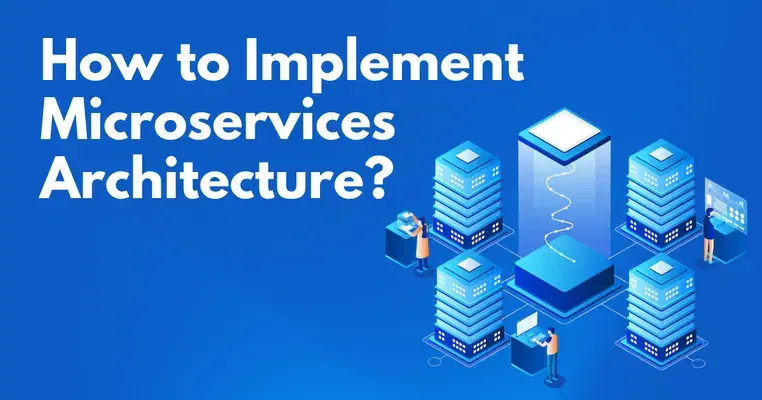 How to Implement Microservices Architecture?